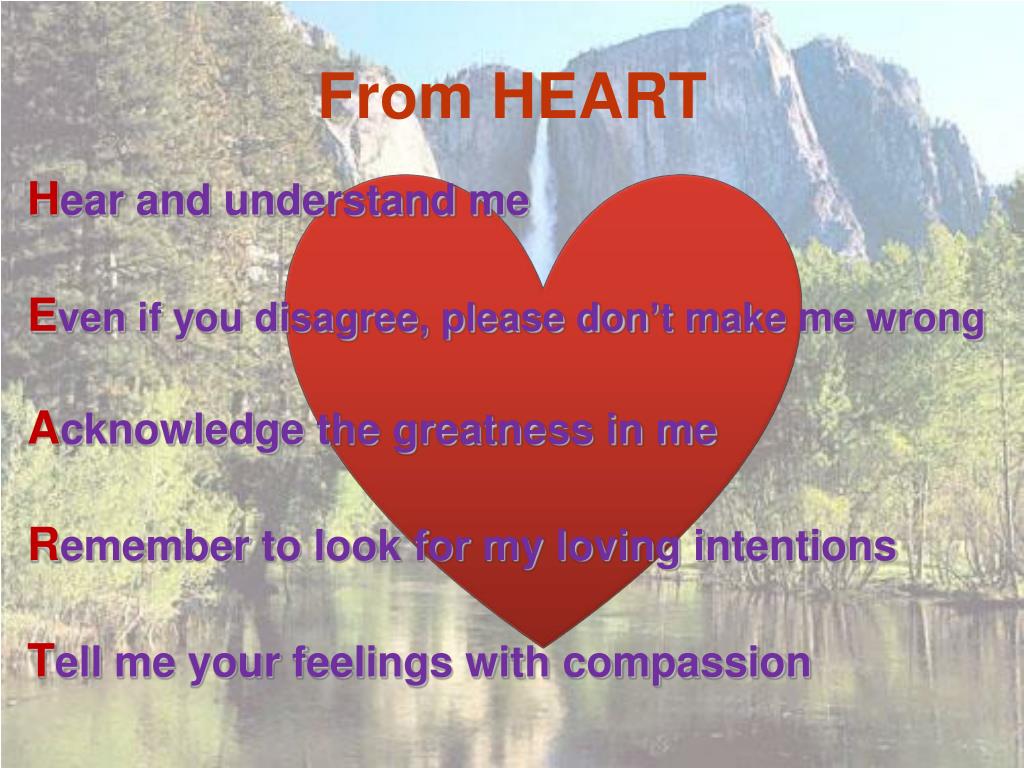 From HEART

Hear and understand me

Even if you disagree, please don’t make me wrong

Acknowledge the greatness in me

Remember to look for my loving intentions

Tell me your feelings with compassion